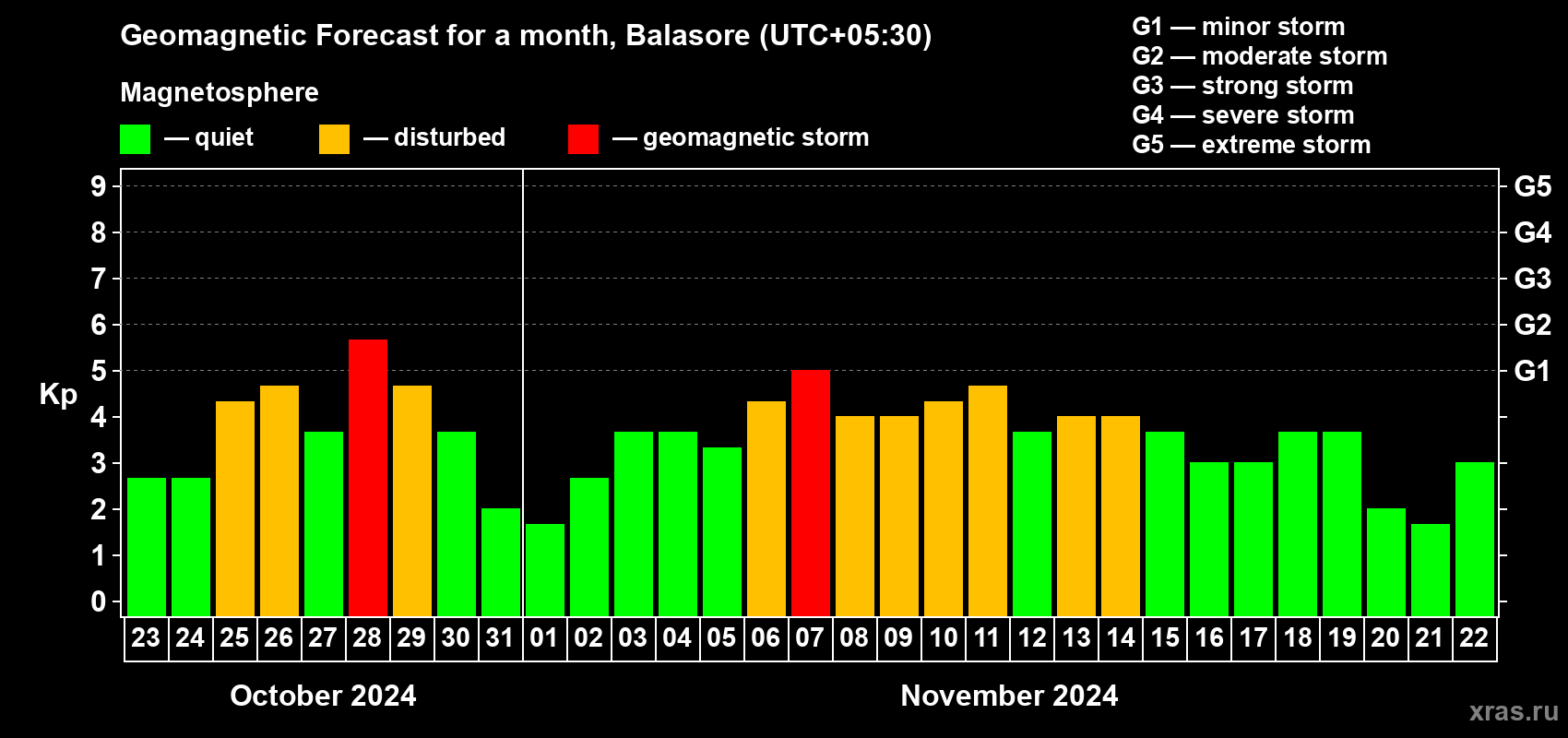 Geomagnetic Forecast for a month, Balasore (UTC+05:30)

Magnetosphere

— quiet — disturbed — geomagnetic storm

G1 — minor storm
G2 — moderate storm
G3 — strong storm
G4 — severe storm
G5 — extreme storm

Kp

9 8 7 6 5 4 3 2 1 0

G5 G4 G3 G2 G1

23 24 25 26 27 28 29 30 31 01 02 03 04 05 06 07 08 09 10 11 12 13 14 15 16 17 18 19 20 21 22

October 2024

November 2024

xras.ru